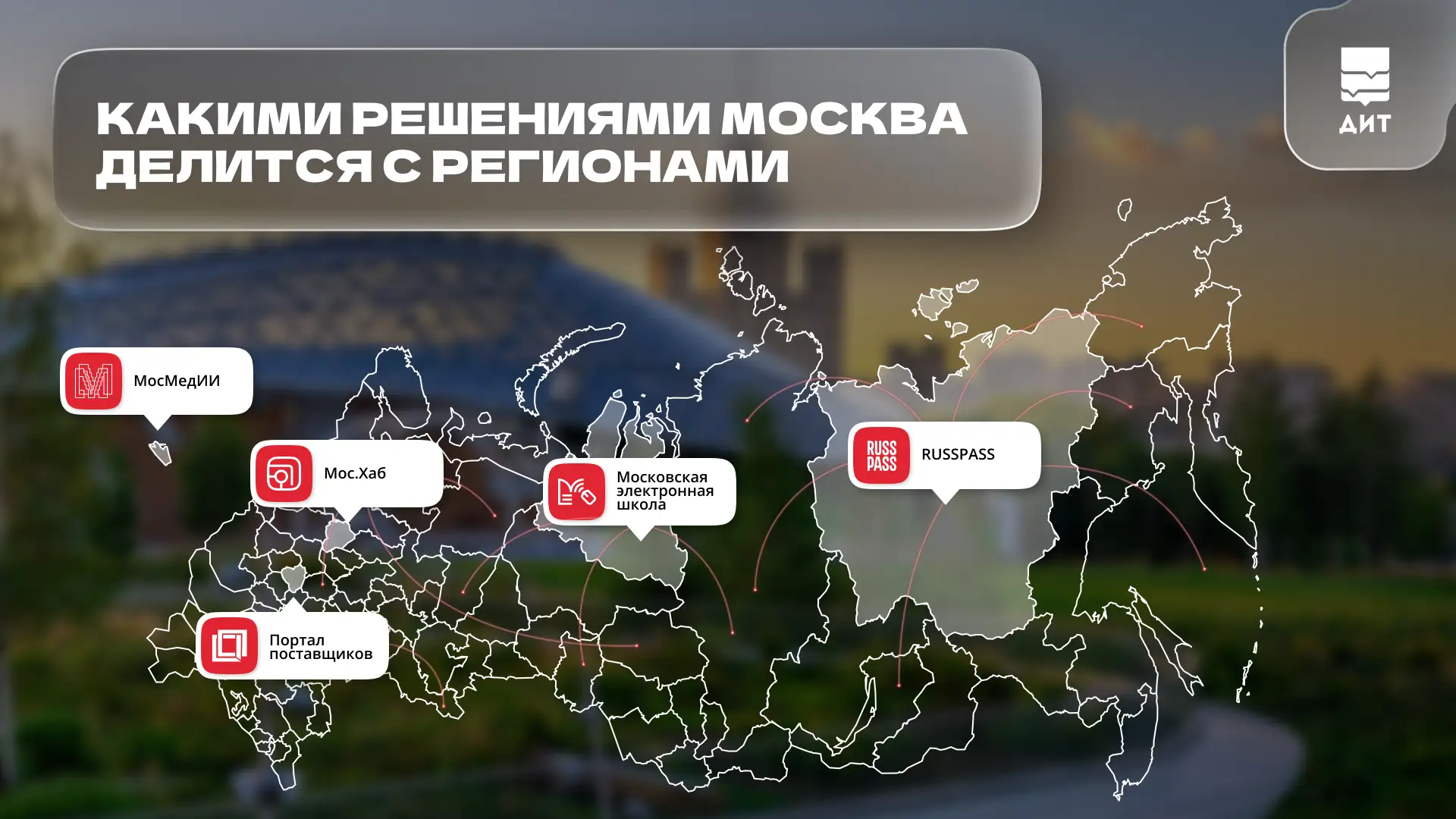 КАКИМИ РЕШЕНИЯМИ МОСКВА ДЕЛИТСЯ С РЕГИОНАМИ

ДИТ

МосМедИИ

Мос.Хаб

Московская электронная школа

RUSS PASS

RUSSPASS

Портал поставщиков